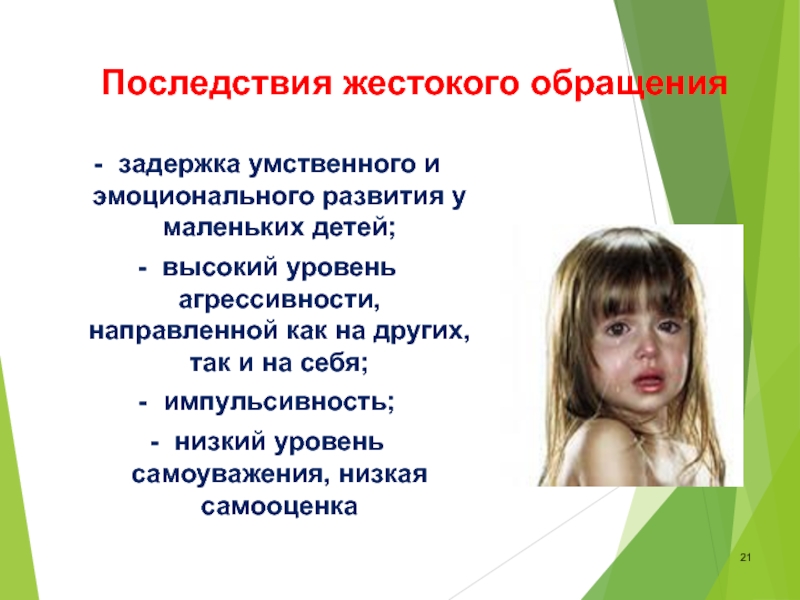 Последствия жестокого обращения

- задержка умственного и эмоционального развития у маленьких детей;

- высокий уровень агрессивности, направленной как на других, так и на себя;

- импульсивность;

- низкий уровень самоуважения, низкая самооценка

21